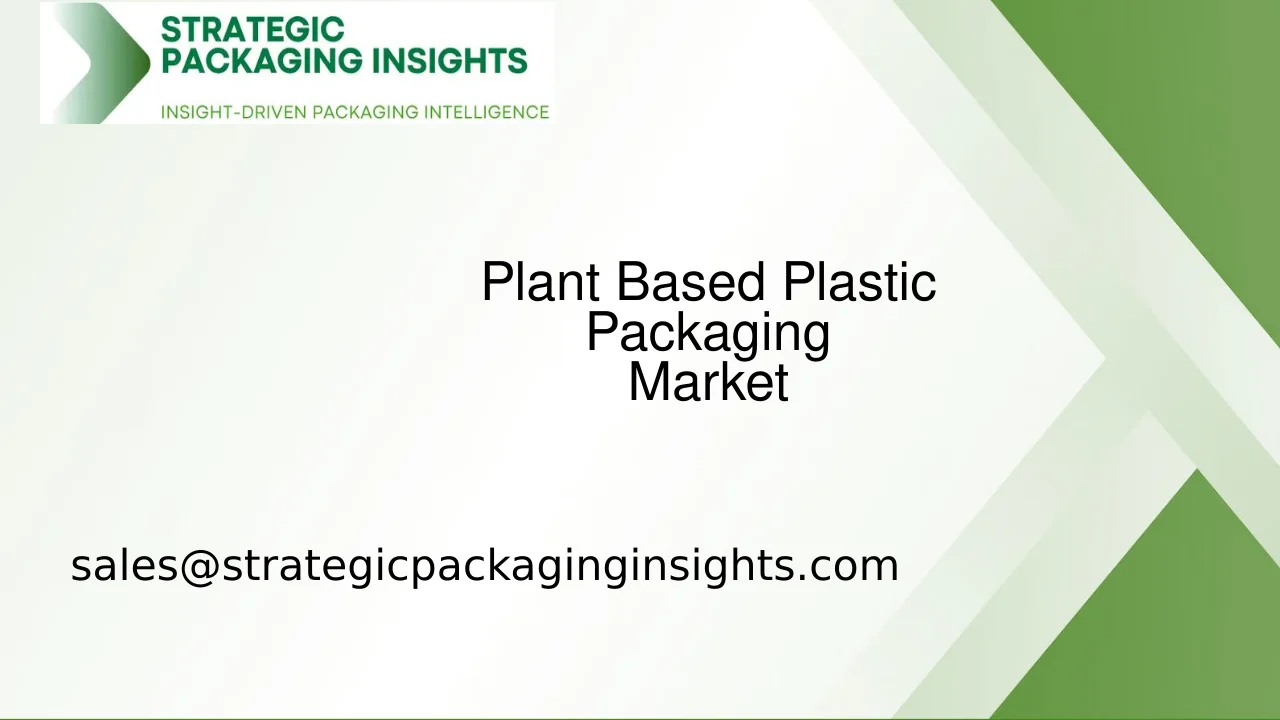 STRATEGIC PACKAGING INSIGHTS
INSIGHT-DRIVEN PACKAGING INTELLIGENCE

Plant Based Plastic Packaging Market

sales@strategicpackaginginsights.com